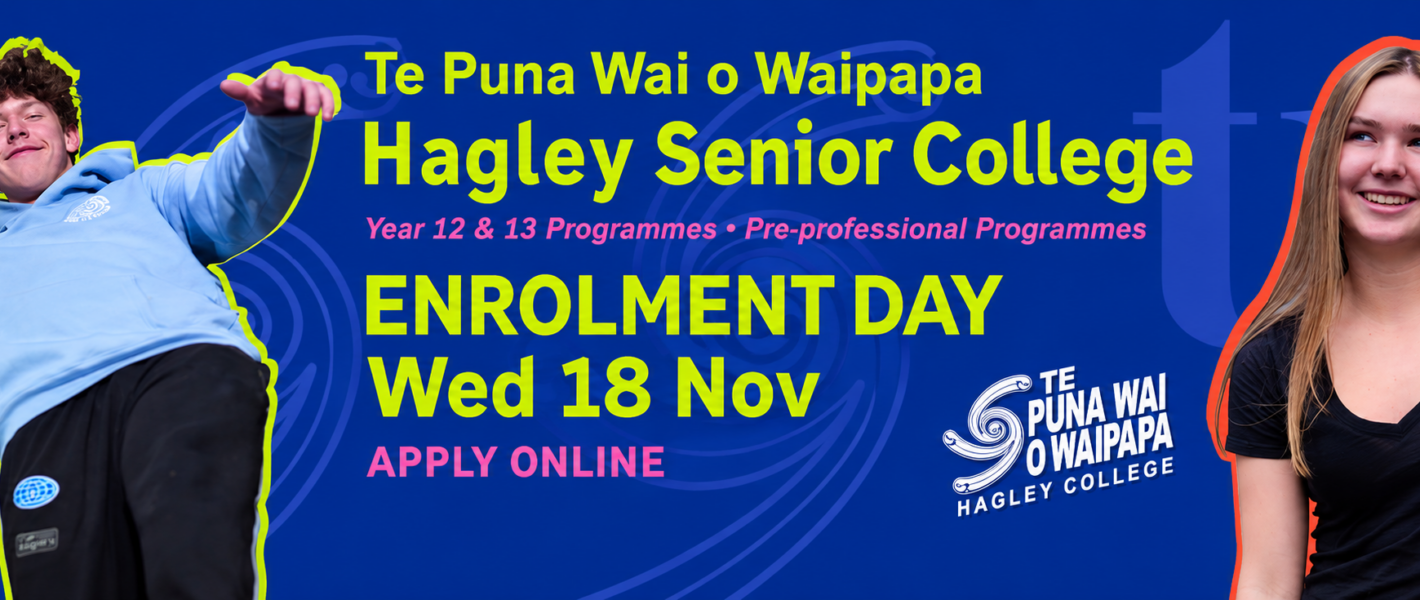 Te Puna Wai o Waipapa
Hagley Senior College

Year 12 & 13 Programmes • Pre-professional Programmes

ENROLMENT DAY
Wed 18 Nov

APPLY ONLINE

TE PUNA WAI O WAIPAPA
HAGLEY COLLEGE